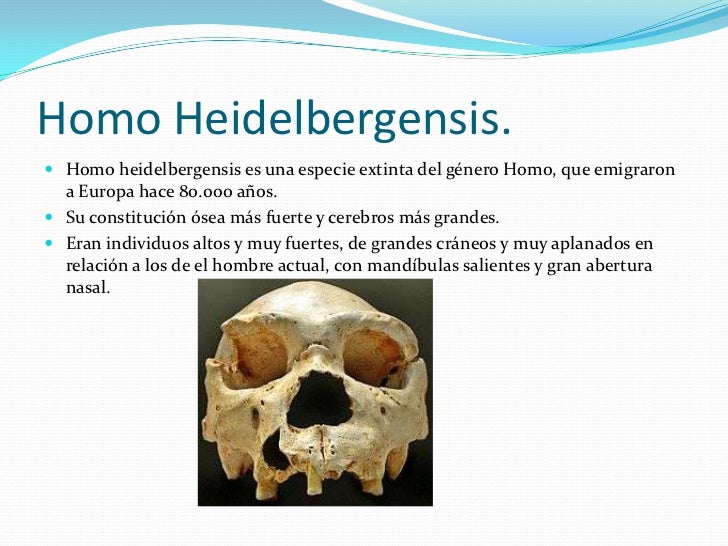 Homo Heidelbergensis.

Homo heidelbergensis es una especie extinta del género Homo, que emigraron a Europa hace 80.000 años.

Su constitución ósea más fuerte y cerebros más grandes.

Eran individuos altos y muy fuertes, de grandes cráneos y muy aplanados en relación a los de el hombre actual, con mandíbulas salientes y gran abertura nasal.